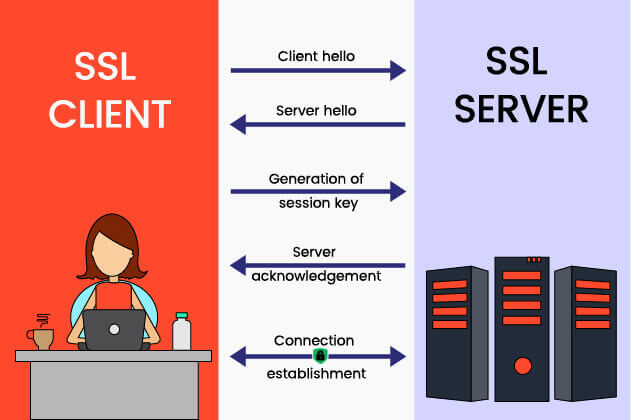 SSL CLIENT

Client hello

Server hello

Generation of session key

Server acknowledgement

Connection establishment

SSL SERVER